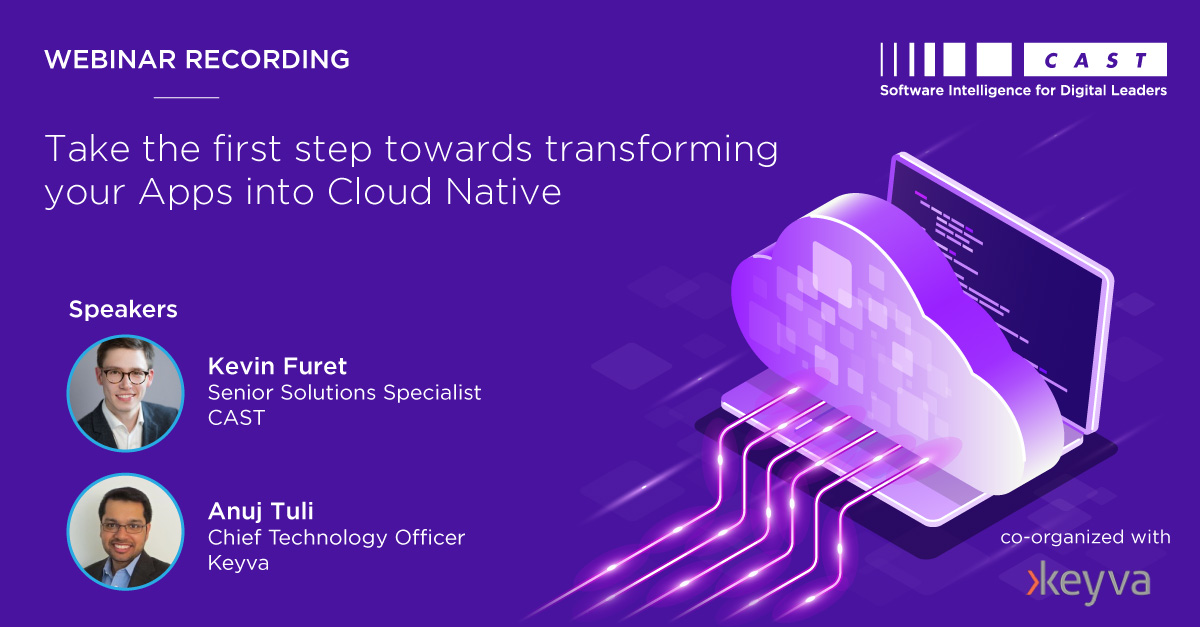 WEBINAR RECORDING

CAST
Software Intelligence for Digital Leaders

Take the first step towards transforming your Apps into Cloud Native

Speakers

Kevin Furet
Senior Solutions Specialist
CAST

Anuj Tuli
Chief Technology Officer
Keyva

co-organized with

keyva